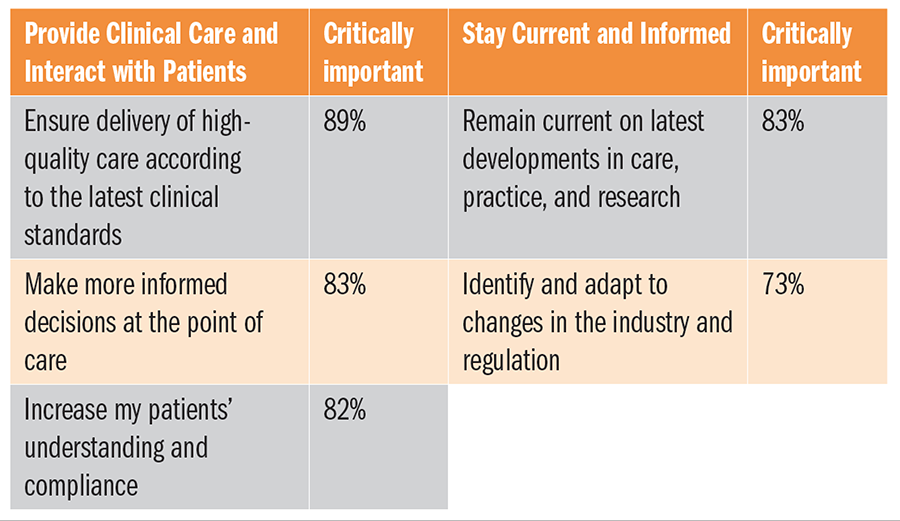 | Provide Clinical Care and Interact with Patients | Critically important | Stay Current and Informed | Critically important |
|---|---|---|---|
| Ensure delivery of high-quality care according to the latest clinical standards | 89% | Remain current on latest developments in care, practice, and research | 83% |
| Make more informed decisions at the point of care | 83% | Identify and adapt to changes in the industry and regulation | 73% |
| Increase my patients' understanding and compliance | 82% | | |